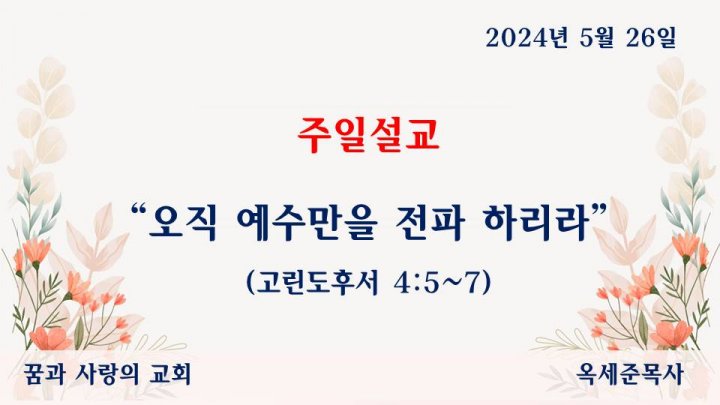 2024년 5월 26일

주일설교

“오직 예수만을 전파 하리라”

(고린도후서 4:5~7)

꿈과 사랑의 교회

옥세준목사